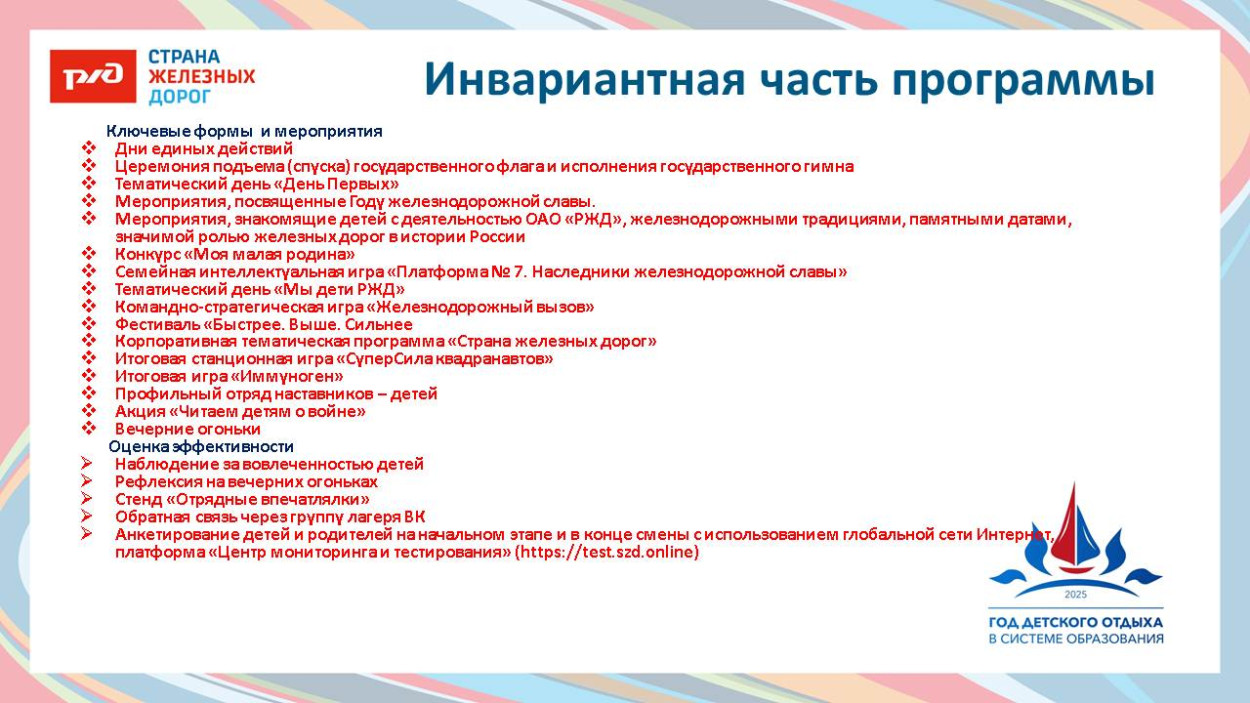 РЖД СТРАНА ЖЕЛЕЗНЫХ ДОРОГ

Инвариантная часть программы

Ключевые формы и мероприятия
❖ Дни единых действий
❖ Церемония подъема (спуска) государственного флага и исполнения государственного гимна
❖ Тематический день «День Первых»
❖ Мероприятия, посвященные Году железнодорожной славы.
❖ Мероприятия, знакомящие детей с деятельностью ОАО «РЖД», железнодорожными традициями, памятными датами, значимой ролью железных дорог в истории России
❖ Конкурс «Моя малая родина»
❖ Семейная интеллектуальная игра «Платформа № 7. Наследники железнодорожной славы»
❖ Тематический день «Мы дети РЖД»
❖ Командно-стратегическая игра «Железнодорожный вызов»
❖ Фестиваль «Быстрее. Выше. Сильнее
❖ Корпоративная тематическая программа «Страна железных дорог»
❖ Итоговая станционная игра «СуперСила квадранавтов»
❖ Итоговая игра «Иммуноген»
❖ Профильный отряд наставников – детей
❖ Акция «Читаем детям о войне»
❖ Вечерние огоньки
Оценка эффективности
➢ Наблюдение за вовлеченностью детей
➢ Рефлексия на вечерних огоньках
➢ Стенд «Отрядные впечатлялки»
➢ Обратная связь через группу лагеря ВК
➢ Анкетирование детей и родителей на начальном этапе и в конце смены с использованием глобальной сети Интернет, платформа «Центр мониторинга и тестирования» (https://test.szd.online)

2025
ГОД ДЕТСКОГО ОТДЫХА В СИСТЕМЕ ОБРАЗОВАНИЯ